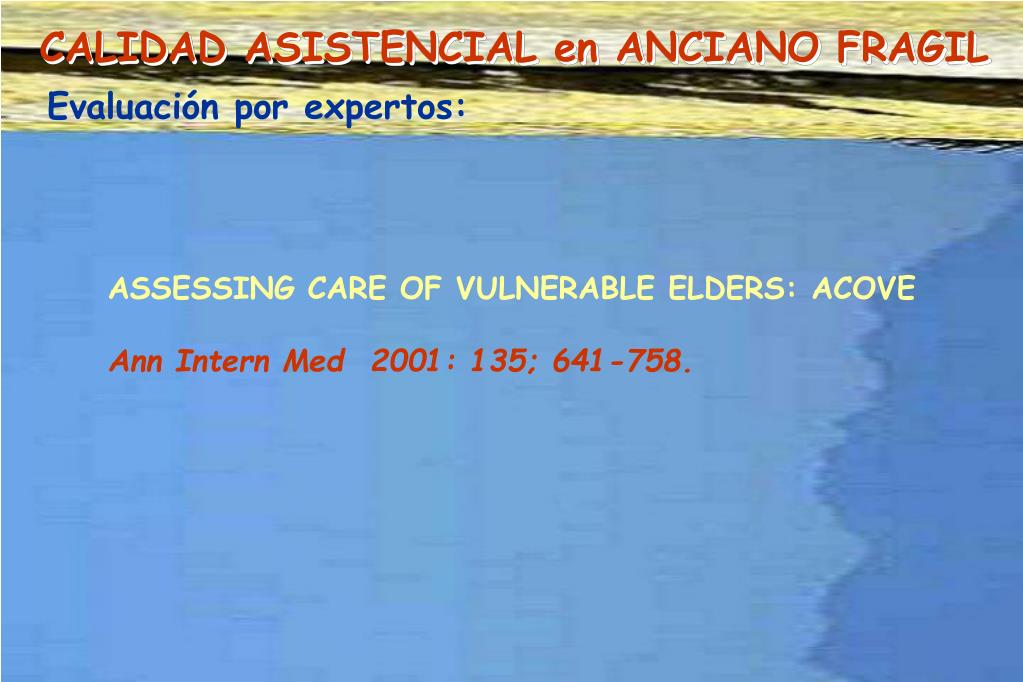 CALIDAD ASISTENCIAL en ANCIANO FRAGIL

Evaluación por expertos:

ASSESSING CARE OF VULNERABLE ELDERS: ACOVE

Ann Intern Med 2001: 135; 641-758.